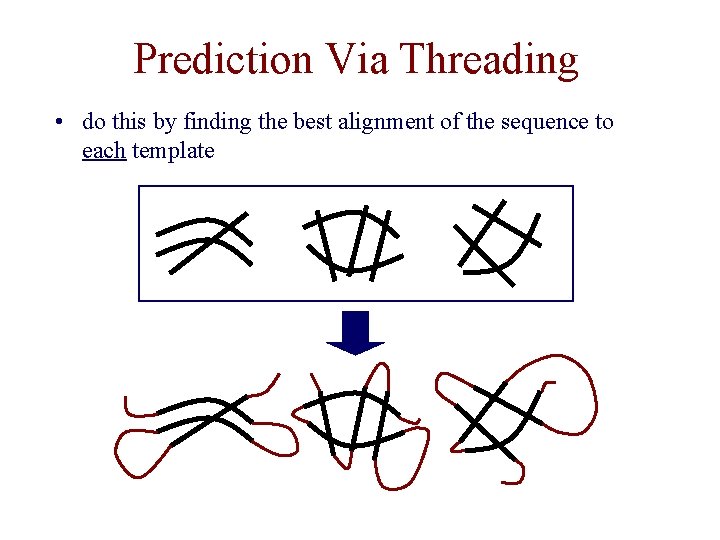 Prediction Via Threading

• do this by finding the best alignment of the sequence to each template